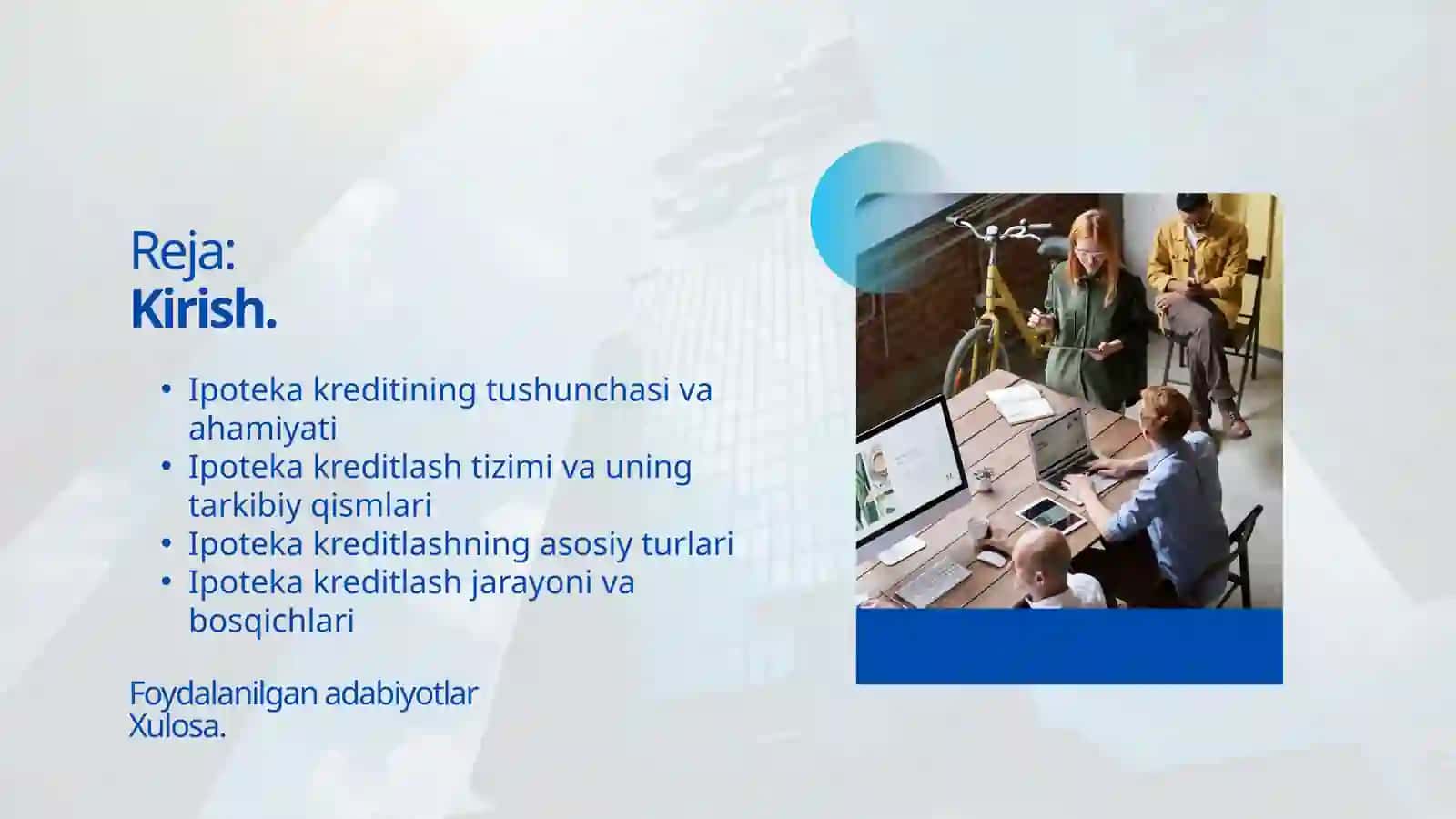 Reja:
Kirish.

• Ipoteka kreditining tushunchasi va ahamiyati
• Ipoteka kreditlash tizimi va uning tarkibiy qismlari
• Ipoteka kreditlashning asosiy turlari
• Ipoteka kreditlash jarayoni va bosqichlari

Foydalanilgan adabiyotlar
Xulosa.